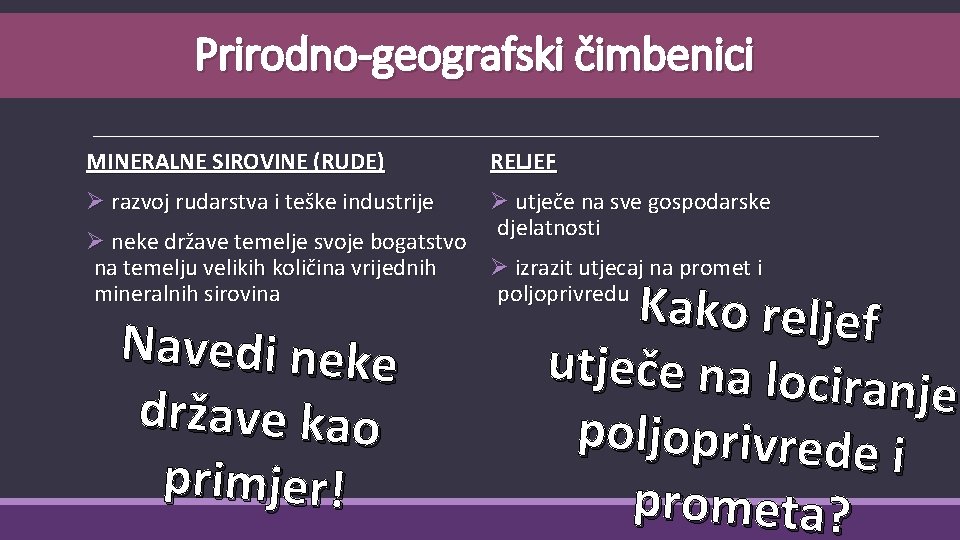 Prirodno-geografski čimbenici

MINERALNE SIROVINE (RUDE)

➢ razvoj rudarstva i teške industrije

➢ neke države temelje svoje bogatstvo na temelju velikih količina vrijednih mineralnih sirovina

Navedi neke države kao primjer!

RELJEF

➢ utječe na sve gospodarske djelatnosti

➢ izrazit utjecaj na promet i poljoprivredu

Kako reljef utječe na lociranje poljoprivrede i prometa?